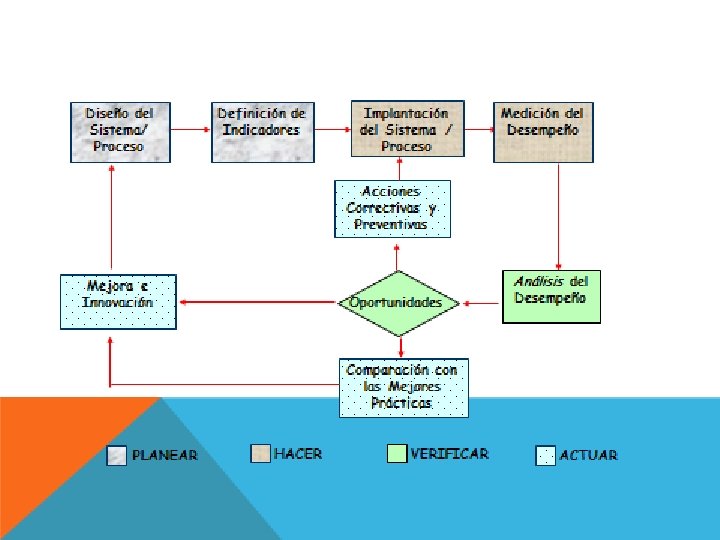 Diseño del Sistema/ Proceso

Definición de Indicadores

Implantación del Sistema / Proceso

Medición del Desempeño

Acciones Correctivas y Preventivas

Mejora e Innovación

Oportunidades

Análisis del Desempeño

Comparación con las Mejores Prácticas

PLANEAR

HACER

VERIFICAR

ACTUAR